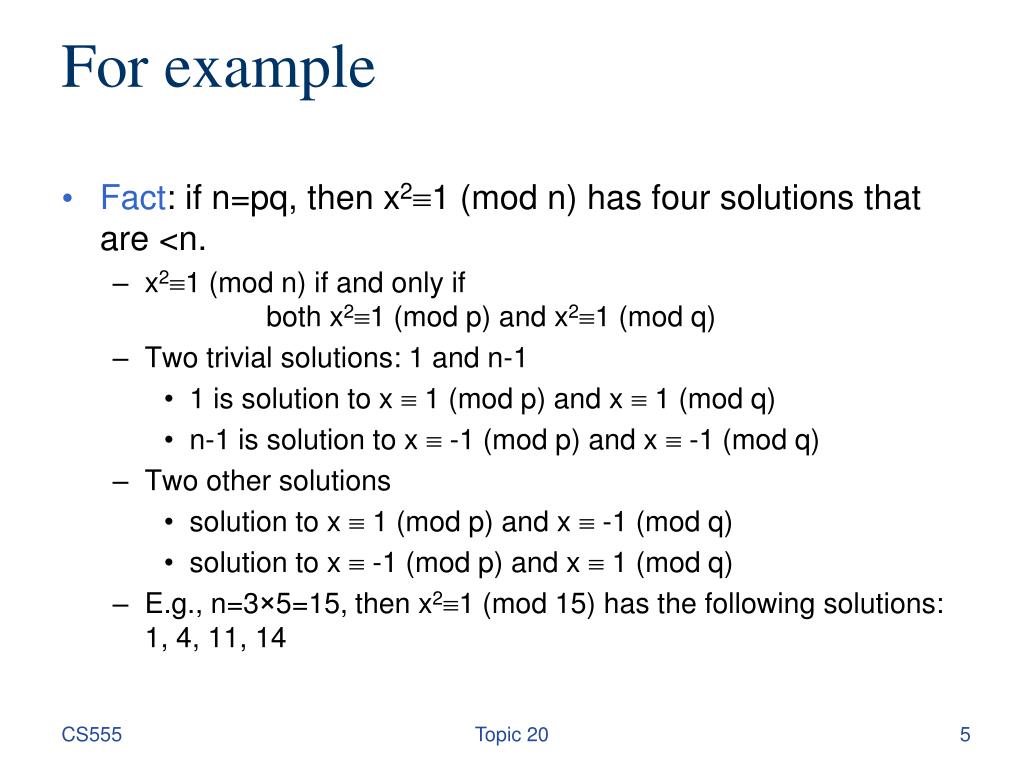 For example

• Fact: if n=pq, then $x^2 \equiv 1$ (mod n) has four solutions that are <n.

– $x^2 \equiv 1$ (mod n) if and only if both $x^2 \equiv 1$ (mod p) and $x^2 \equiv 1$ (mod q)

– Two trivial solutions: 1 and n-1

• 1 is solution to $x \equiv 1$ (mod p) and $x \equiv 1$ (mod q)

• n-1 is solution to $x \equiv -1$ (mod p) and $x \equiv -1$ (mod q)

– Two other solutions

• solution to $x \equiv 1$ (mod p) and $x \equiv -1$ (mod q)

• solution to $x \equiv -1$ (mod p) and $x \equiv 1$ (mod q)

– E.g., n=3×5=15, then $x^2 \equiv 1$ (mod 15) has the following solutions: 1, 4, 11, 14

CS555

Topic 20

5